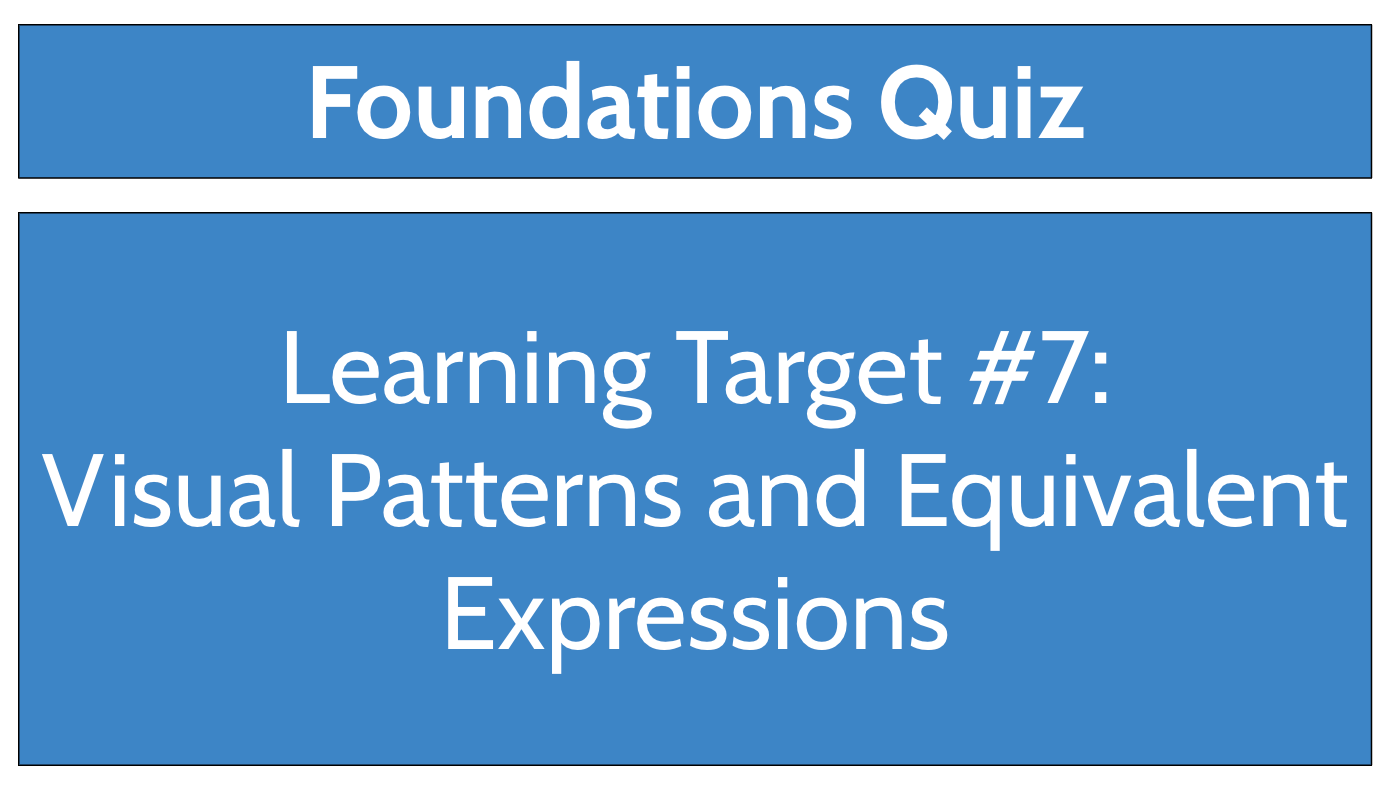 Foundations Quiz

Learning Target #7:
Visual Patterns and Equivalent Expressions